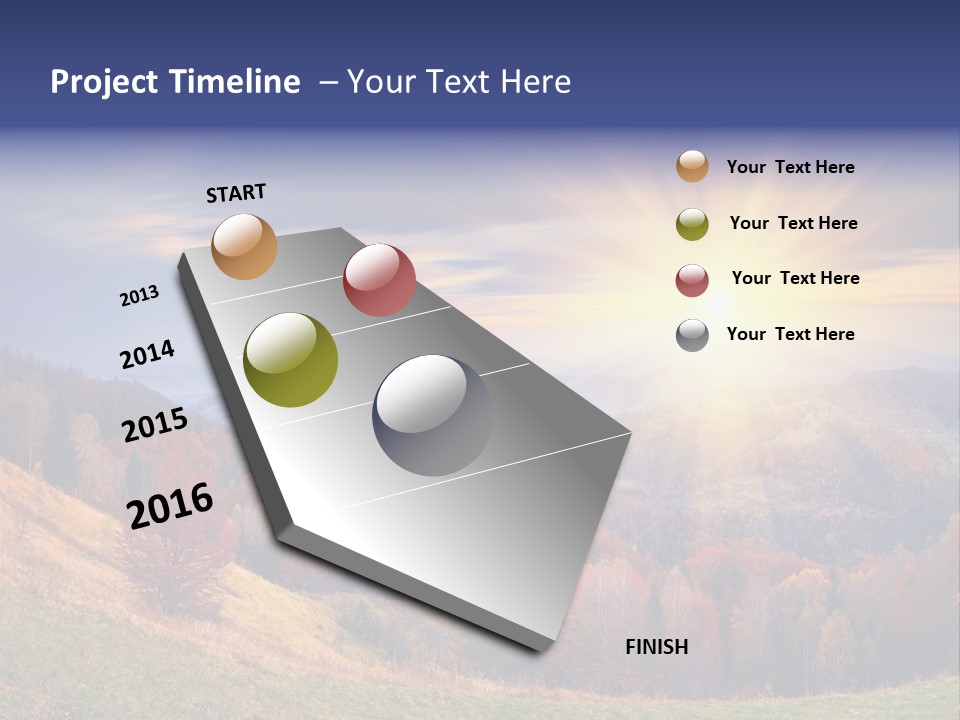 Project Timeline – Your Text Here

START

2013

2014

2015

2016

FINISH

Your Text Here

Your Text Here

Your Text Here

Your Text Here